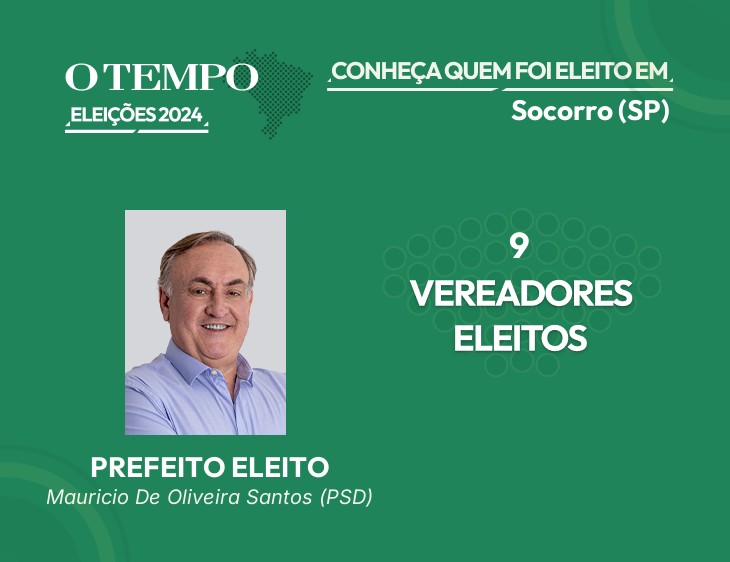 O TEMPO
ELEIÇÕES 2024

CONHEÇA QUEM FOI ELEITO EM
Socorro (SP)

9
VEREADORES
ELEITOS

PREFEITO ELEITO
Mauricio De Oliveira Santos (PSD)